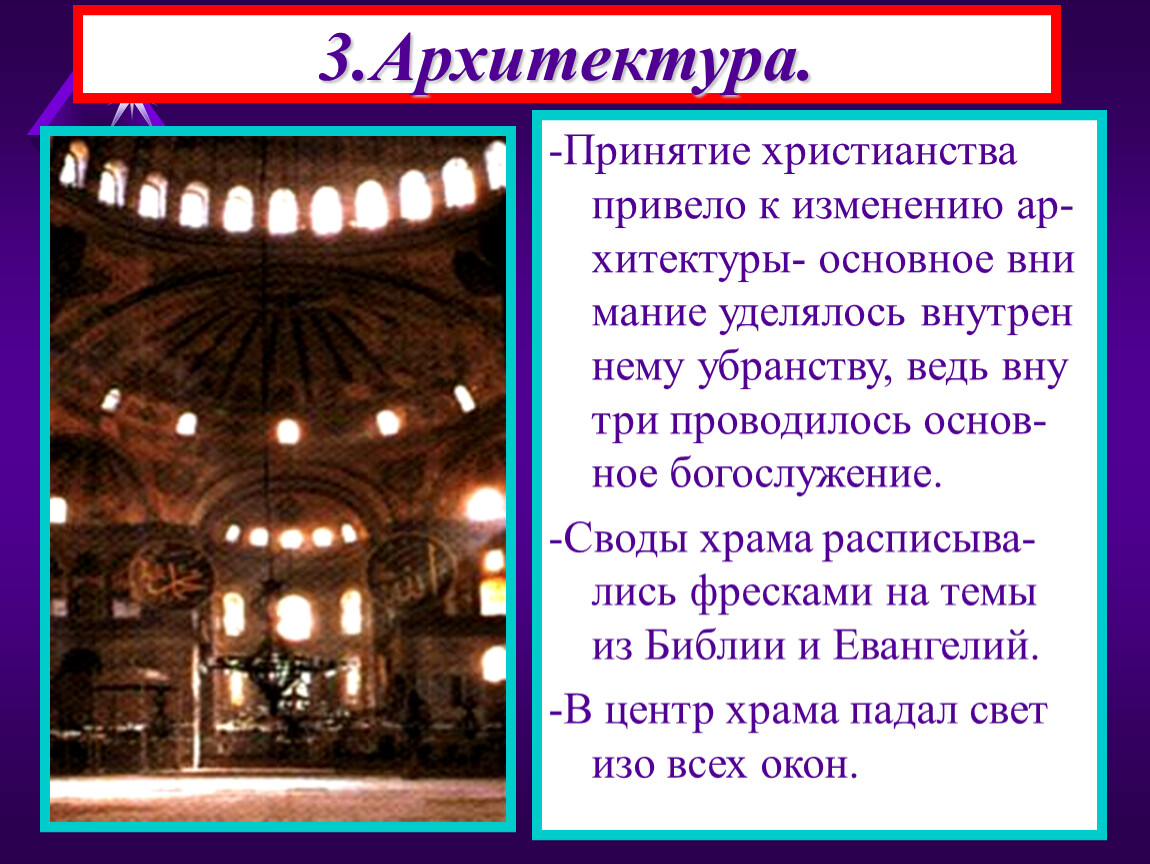 3.Архитектура.

-Принятие христианства привело к изменению архитектуры- основное вни мание уделялось внутрен нему убранству, ведь вну три проводилось основное богослужение.

-Своды храма расписывались фресками на темы из Библии и Евангелий.

-В центр храма падал свет изо всех окон.